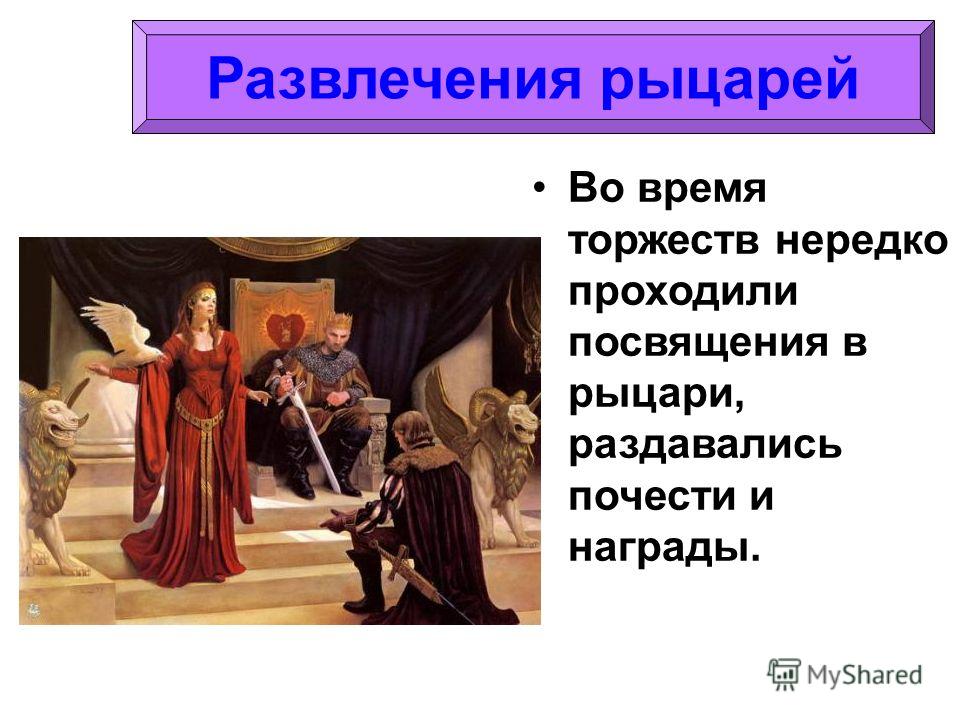 Развлечения рыцарей

• Во время торжеств нередко проходили посвящения в рыцари, раздавались почести и награды.

MyShared